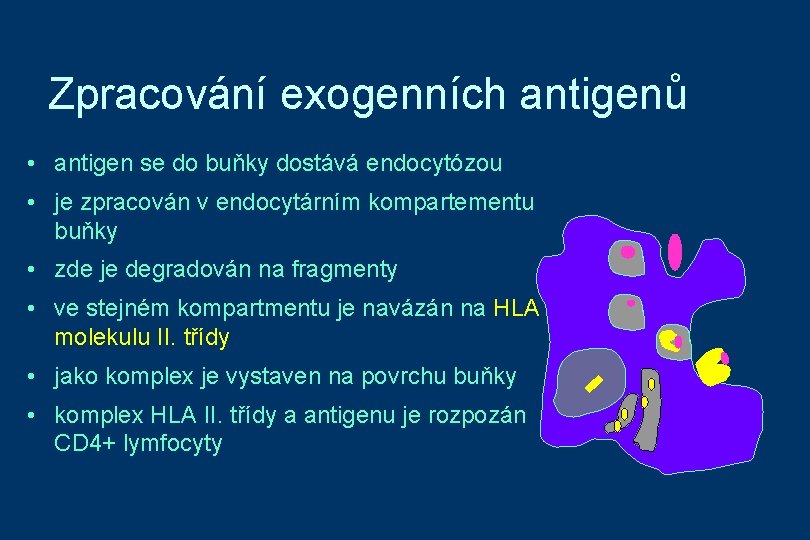 Zpracování exogenních antigenů

• antigen se do buňky dostává endocytózou
• je zpracován v endocytárním kompartementu buňky
• zde je degradován na fragmenty
• ve stejném kompartmentu je navázán na HLA molekulu II. třídy
• jako komplex je vystaven na povrchu buňky
• komplex HLA II. třídy a antigenu je rozpozán CD4+ lymfocyty